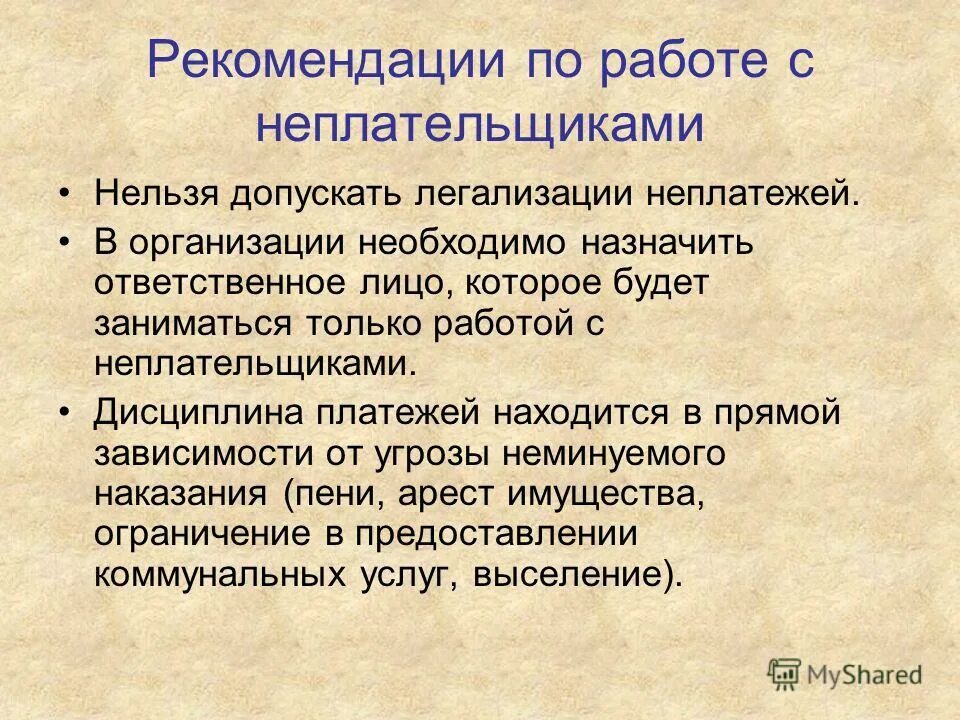 Рекомендации по работе с неплательщиками

• Нельзя допускать легализации неплатежей.
• В организации необходимо назначить ответственное лицо, которое будет заниматься только работой с неплательщиками.
• Дисциплина платежей находится в прямой зависимости от угрозы неминуемого наказания (пени, арест имущества, ограничение в предоставлении коммунальных услуг, выселение).

MyShared